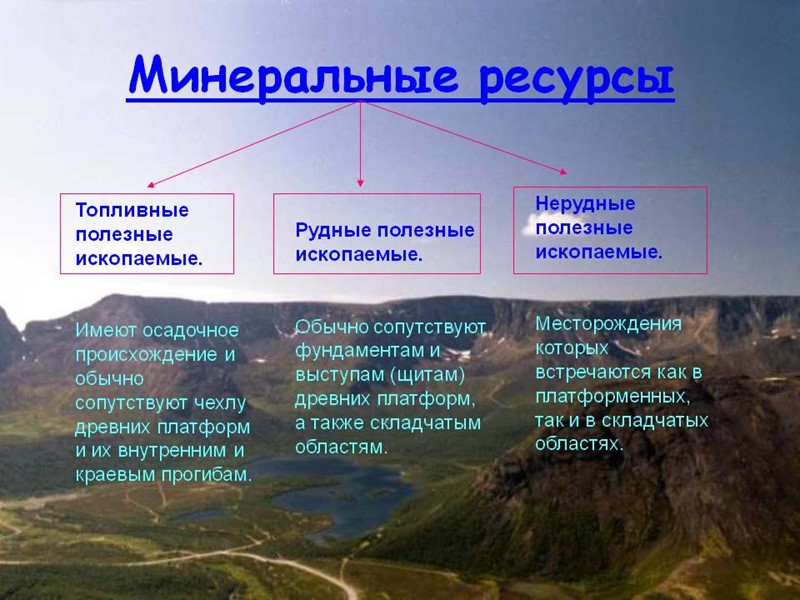 Минеральные ресурсы

Топливные полезные ископаемые.

Рудные полезные ископаемые.

Нерудные полезные ископаемые.

Имеют осадочное происхождение и обычно сопутствуют чехлу древних платформ и их внутренним и краевым прогибам.

Обычно сопутствуют фундаментам и выступам (щитам) древних платформ, а также складчатым областям.

Месторождения которых встречаются как в платформенных, так и в складчатых областях.